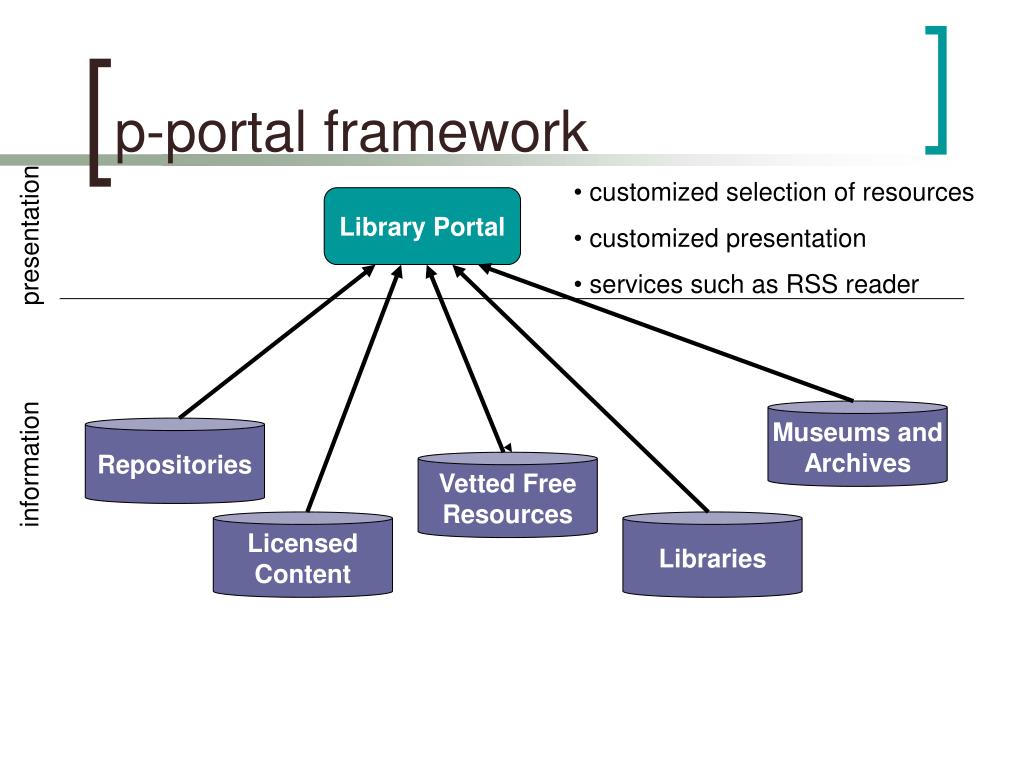 p-portal framework

presentation

Library Portal

• customized selection of resources

• customized presentation

• services such as RSS reader

information

Repositories

Licensed Content

Vetted Free Resources

Libraries

Museums and Archives